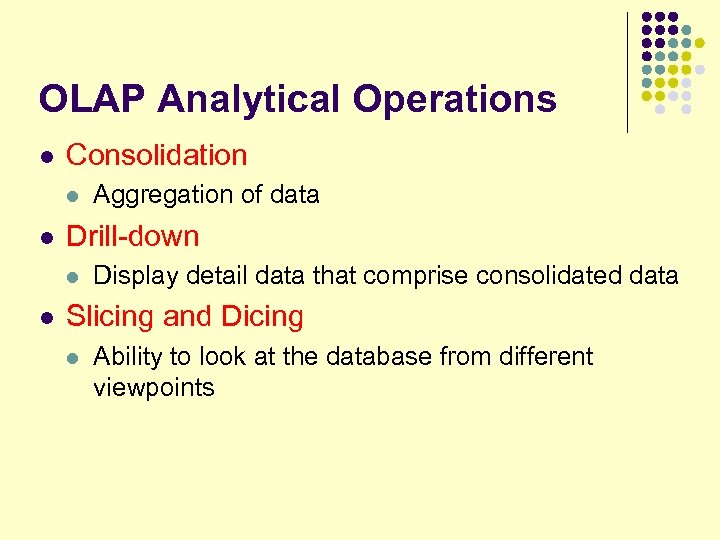 OLAP Analytical Operations

- Consolidation
  - Aggregation of data
- Drill-down
  - Display detail data that comprise consolidated data
- Slicing and Dicing
  - Ability to look at the database from different viewpoints